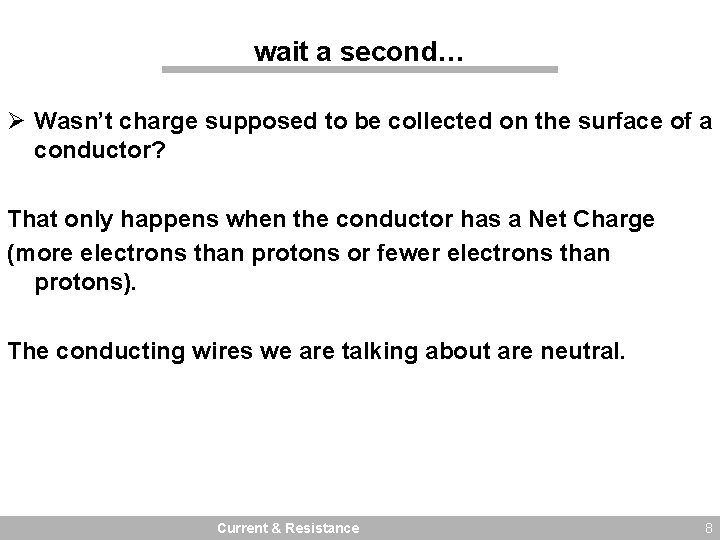 wait a second…

➢ Wasn't charge supposed to be collected on the surface of a conductor?

That only happens when the conductor has a Net Charge

(more electrons than protons or fewer electrons than protons).

The conducting wires we are talking about are neutral.

Current & Resistance

8